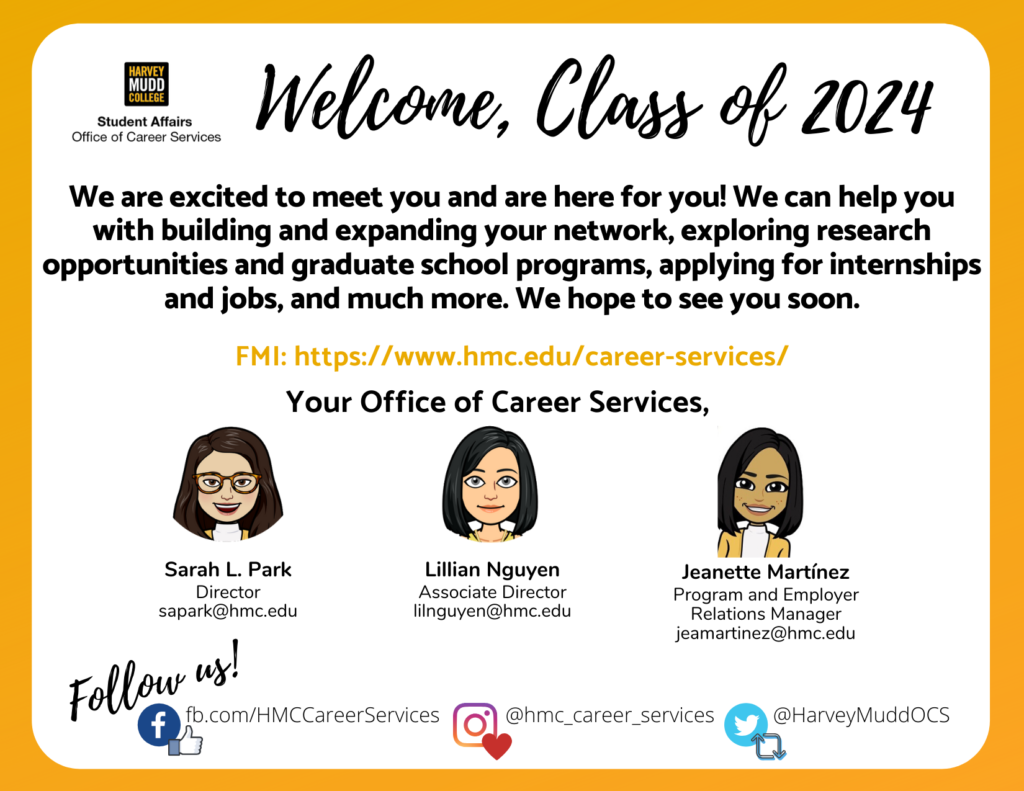 HARVEY MUDD COLLEGE
Student Affairs
Office of Career Services

Welcome, Class of 2024

We are excited to meet you and are here for you! We can help you with building and expanding your network, exploring research opportunities and graduate school programs, applying for internships and jobs, and much more. We hope to see you soon.

FMI: https://www.hmc.edu/career-services/

Your Office of Career Services,

Sarah L. Park
Director
sapark@hmc.edu

Lillian Nguyen
Associate Director
lilnguyen@hmc.edu

Jeanette Martínez
Program and Employer Relations Manager
jeamartinez@hmc.edu

Follow us!

fb.com/HMCCareerServices

@hmc_career_services

@HarveyMuddOCS